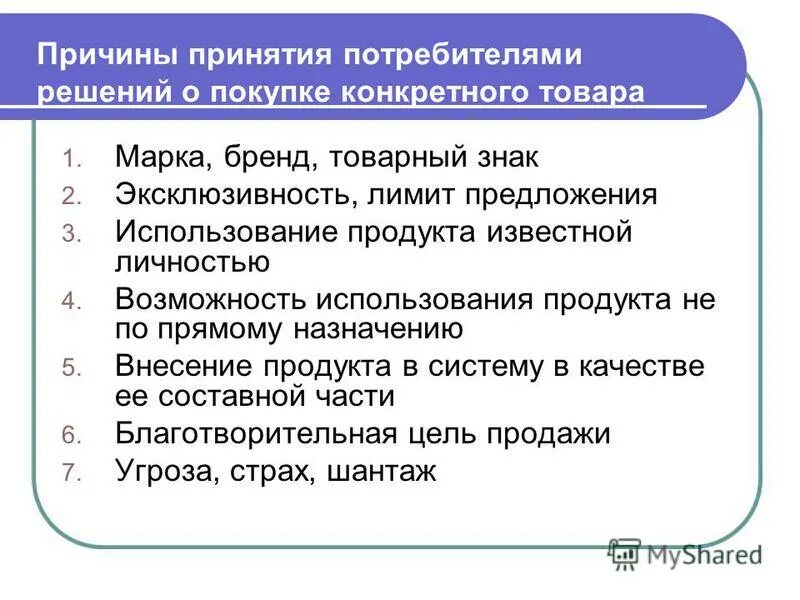 Причины принятия потребителями решений о покупке конкретного товара

1. Марка, бренд, товарный знак
2. Эксклюзивность, лимит предложения
3. Использование продукта известной личностью
4. Возможность использования продукта не по прямому назначению
5. Внесение продукта в систему в качестве ее составной части
6. Благотворительная цель продажи
7. Угроза, страх, шантаж

MyShared